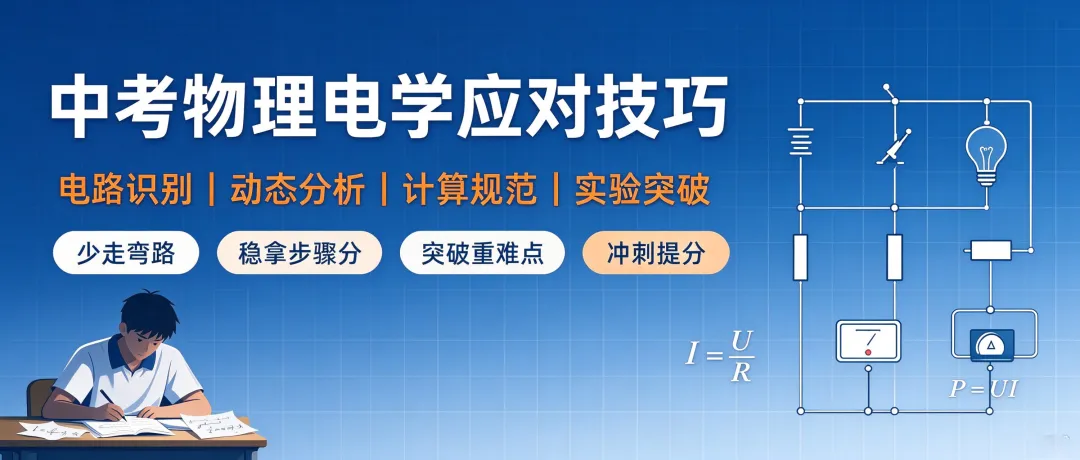 中考物理电学应对技巧

电路识别 | 动态分析 | 计算规范 | 实验突破

少走弯路 稳拿步骤分 突破重难点 冲刺提分

$I = \frac{U}{R}$

$P = UI$